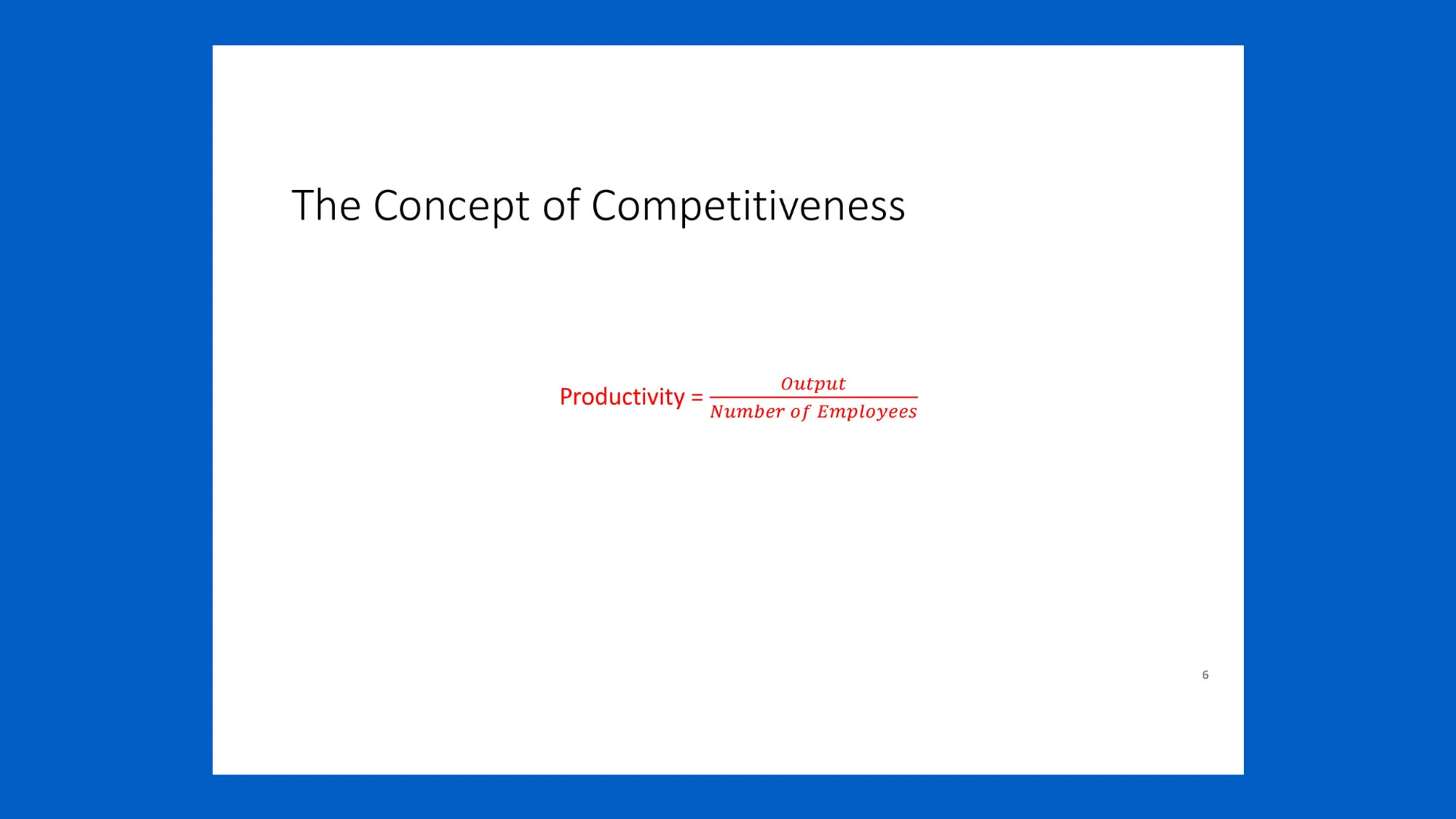 The Concept of Competitiveness

Productivity = $\frac{Output}{Number\ of\ Employees}$

6